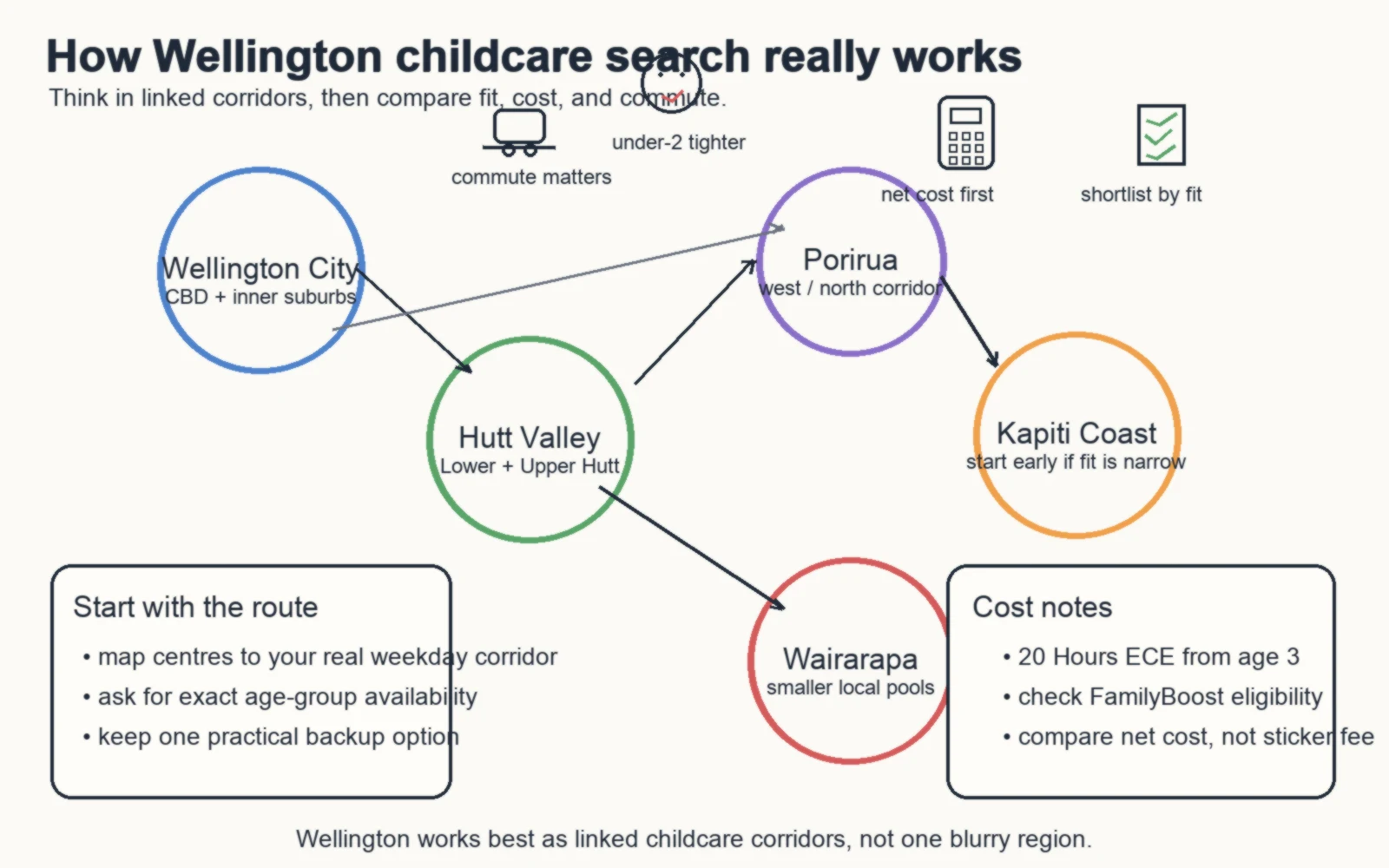 How Wellington childcare search really works

Think in linked corridors, then compare fit, cost, and commute.

commute matters

under-2 tighter

net cost first

shortlist by fit

Wellington City
CBD + inner suburbs

Porirua
west / north corridor

Hutt Valley
Lower + Upper Hutt

Kapiti Coast
start early if fit is narrow

Wairarapa
smaller local pools

Start with the route
• map centres to your real weekday corridor
• ask for exact age-group availability
• keep one practical backup option

Cost notes
• 20 Hours ECE from age 3
• check FamilyBoost eligibility
• compare net cost, not sticker fee

Wellington works best as linked childcare corridors, not one blurry region.